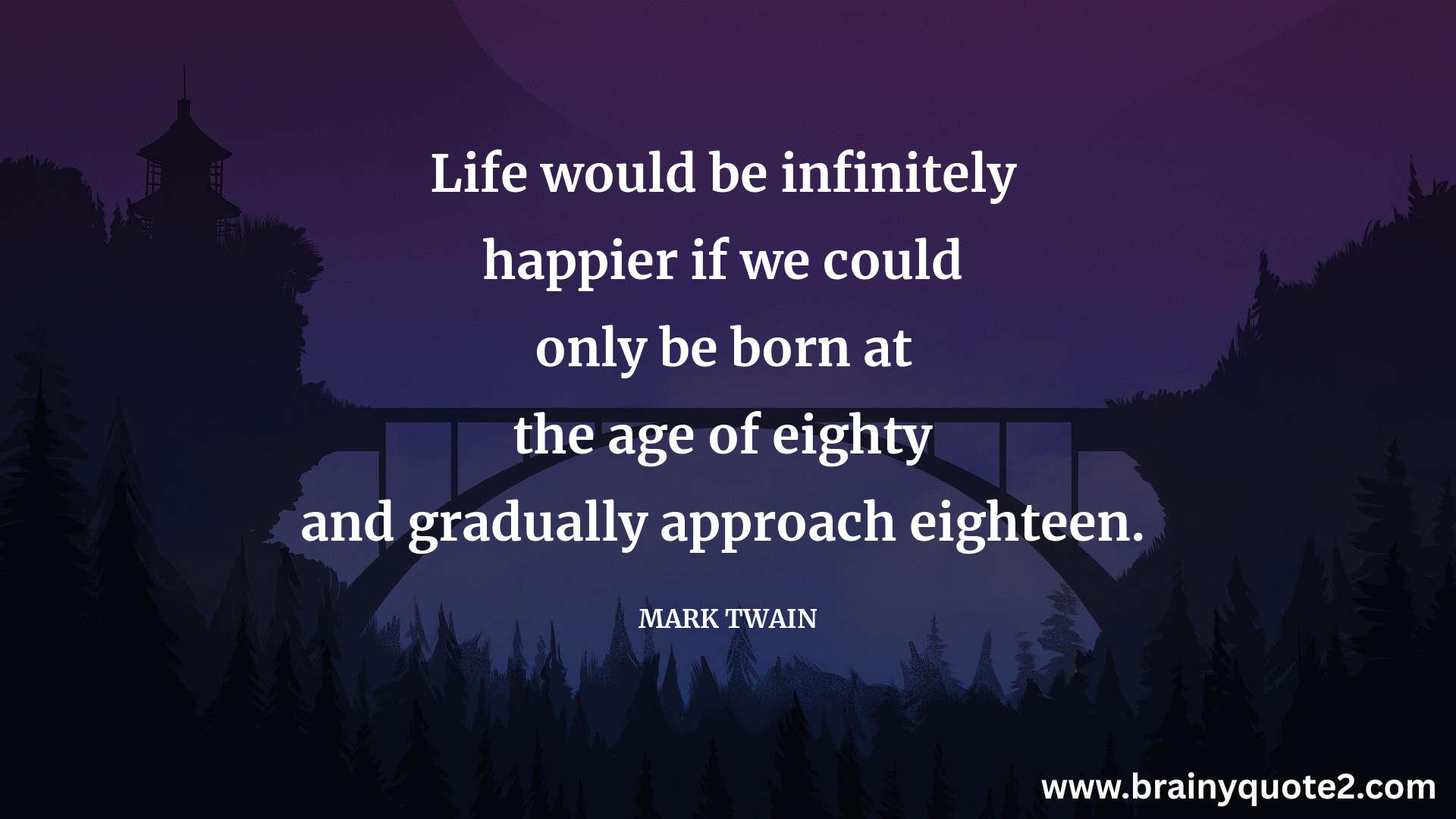 Life would be infinitely happier if we could only be born at the age of eighty and gradually approach eighteen.

MARK TWAIN

www.brainyquote2.com